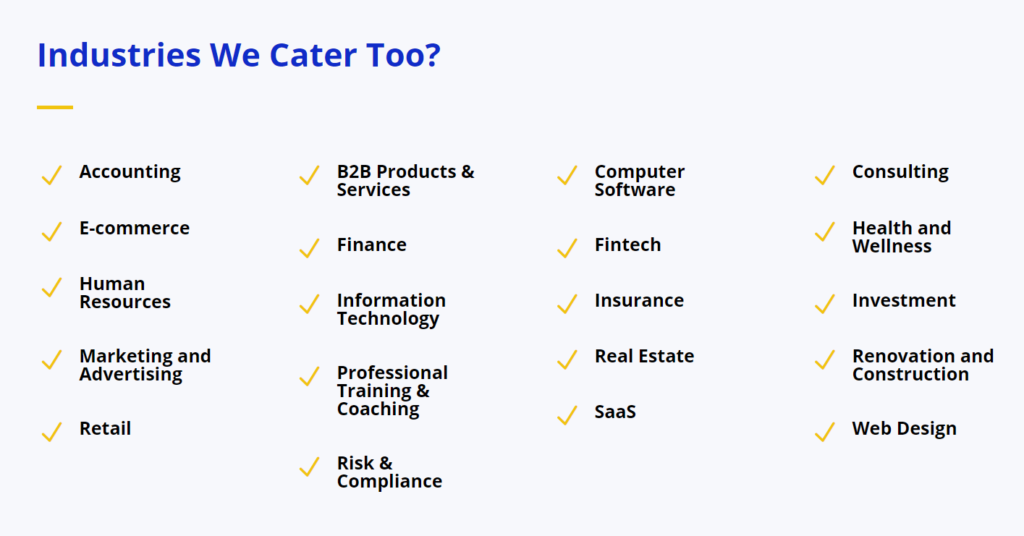 Industries We Cater Too?

Accounting

E-commerce

Human Resources

Marketing and Advertising

Retail

B2B Products & Services

Finance

Information Technology

Professional Training & Coaching

Risk & Compliance

Computer Software

Fintech

Insurance

Real Estate

SaaS

Consulting

Health and Wellness

Investment

Renovation and Construction

Web Design